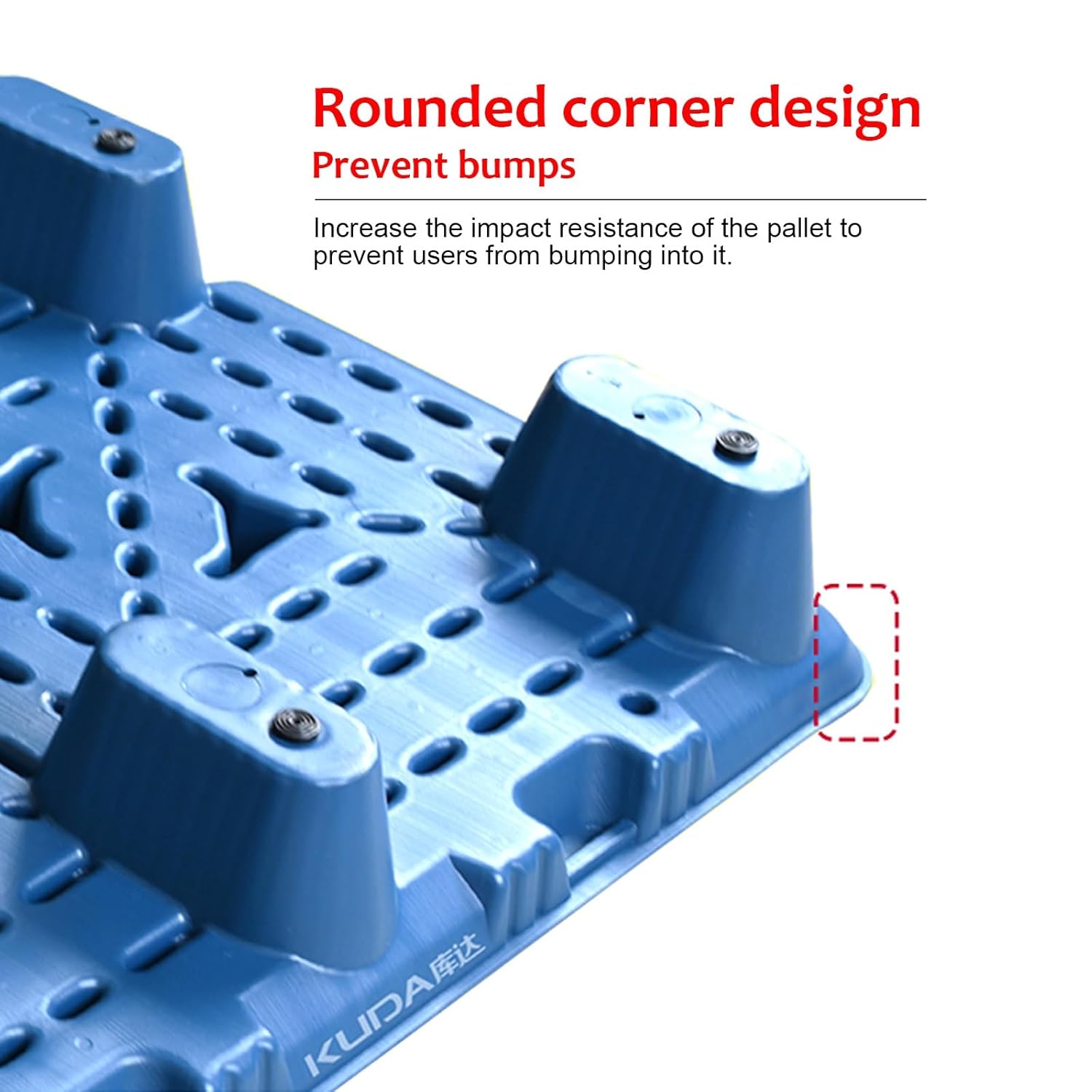 Rounded corner design
Prevent bumps

Increase the impact resistance of the pallet to prevent users from bumping into it.

KUDA库达